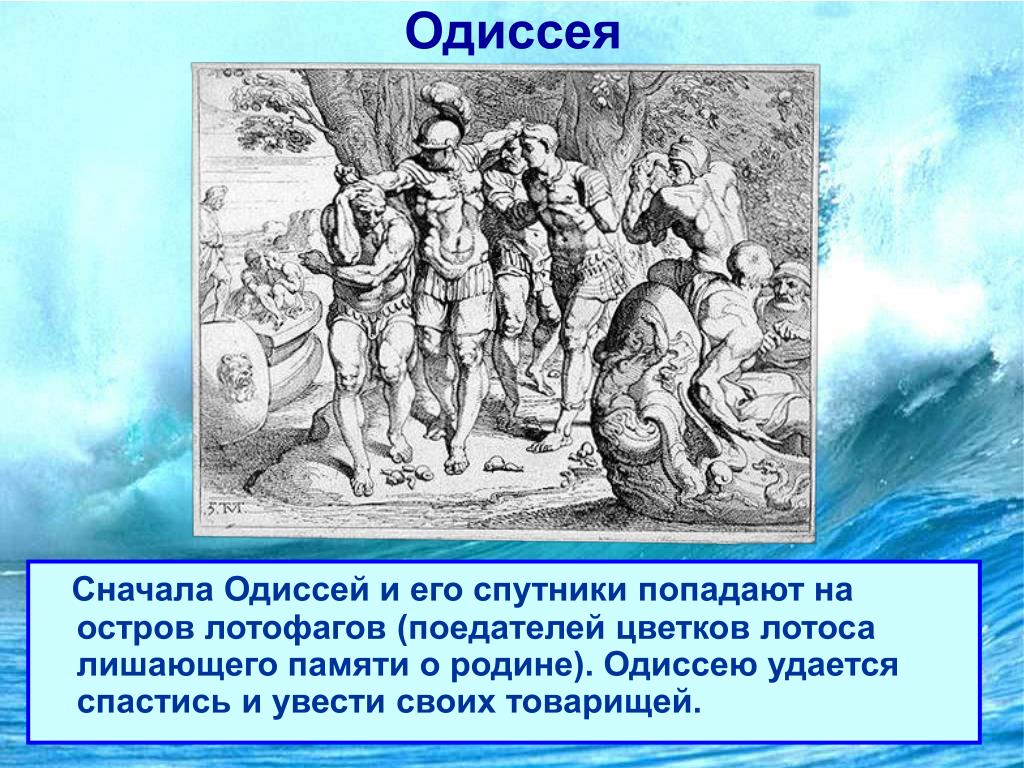 Одиссея

Сначала Одиссей и его спутники попадают на остров лотофагов (поедателей цветков лотоса лишающего памяти о родине). Одиссею удается спастись и увести своих товарищей.